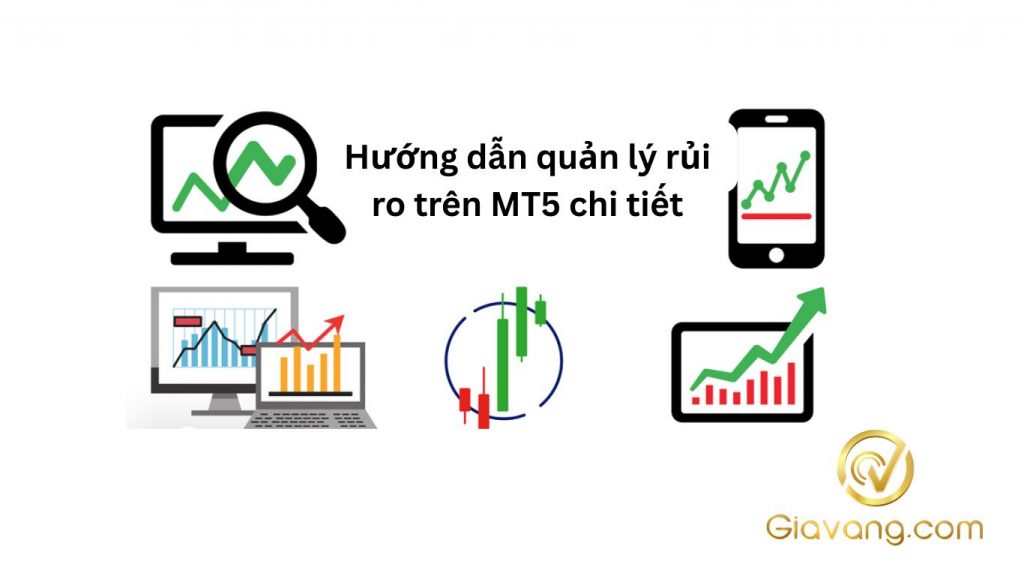 Hướng dẫn quản lý rủi ro trên MT5 chi tiết

Giavang.com